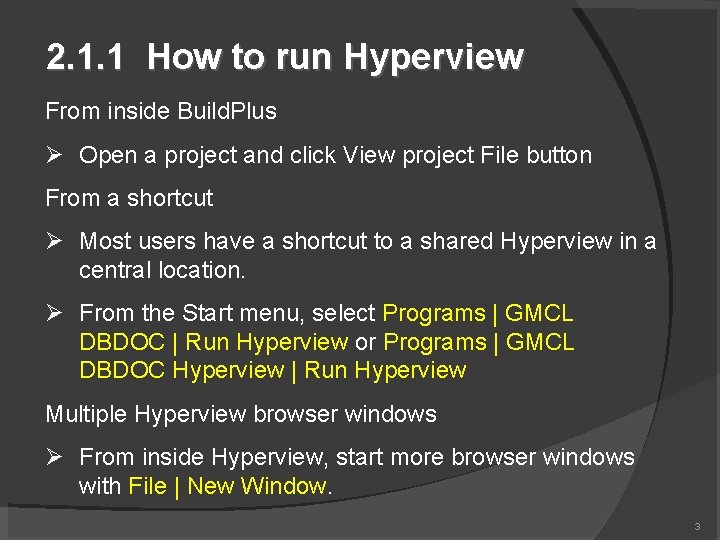 2.1.1 How to run Hyperview

From inside BuildPlus

➢ Open a project and click View project File button

From a shortcut

➢ Most users have a shortcut to a shared Hyperview in a central location.

➢ From the Start menu, select Programs | GMCL DBDOC | Run Hyperview or Programs | GMCL DBDOC Hyperview | Run Hyperview

Multiple Hyperview browser windows

➢ From inside Hyperview, start more browser windows with File | New Window.

3